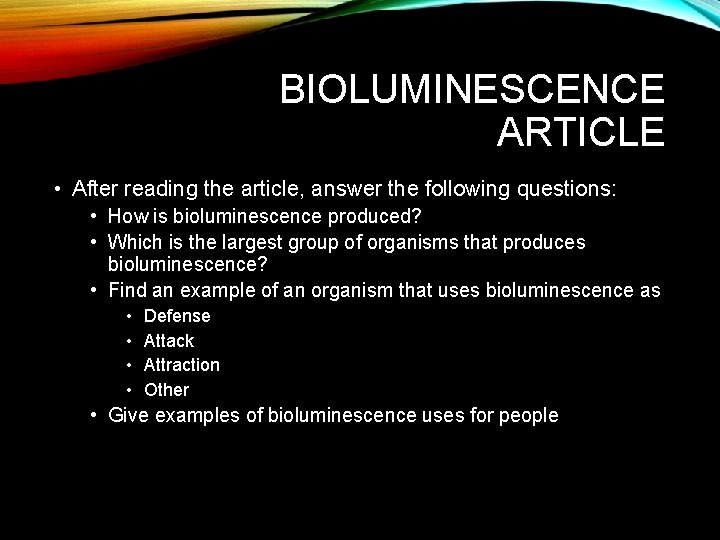 BIOLUMINESCENCE
ARTICLE

• After reading the article, answer the following questions:
• How is bioluminescence produced?
• Which is the largest group of organisms that produces bioluminescence?
• Find an example of an organism that uses bioluminescence as
• Defense
• Attack
• Attraction
• Other
• Give examples of bioluminescence uses for people